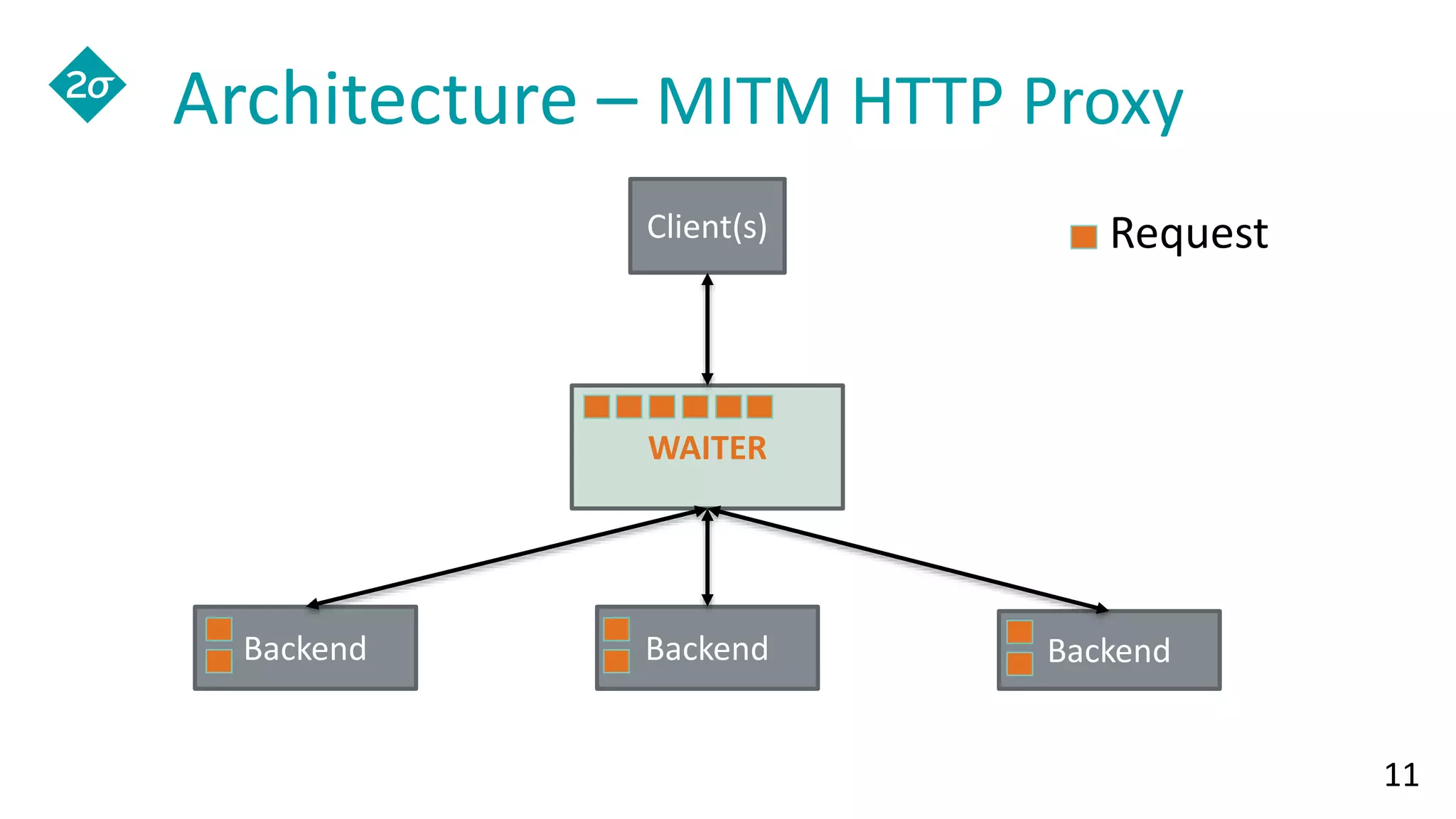 2σ

Architecture – MITM HTTP Proxy

Client(s)

Request

WAITER

Backend

Backend

Backend

11